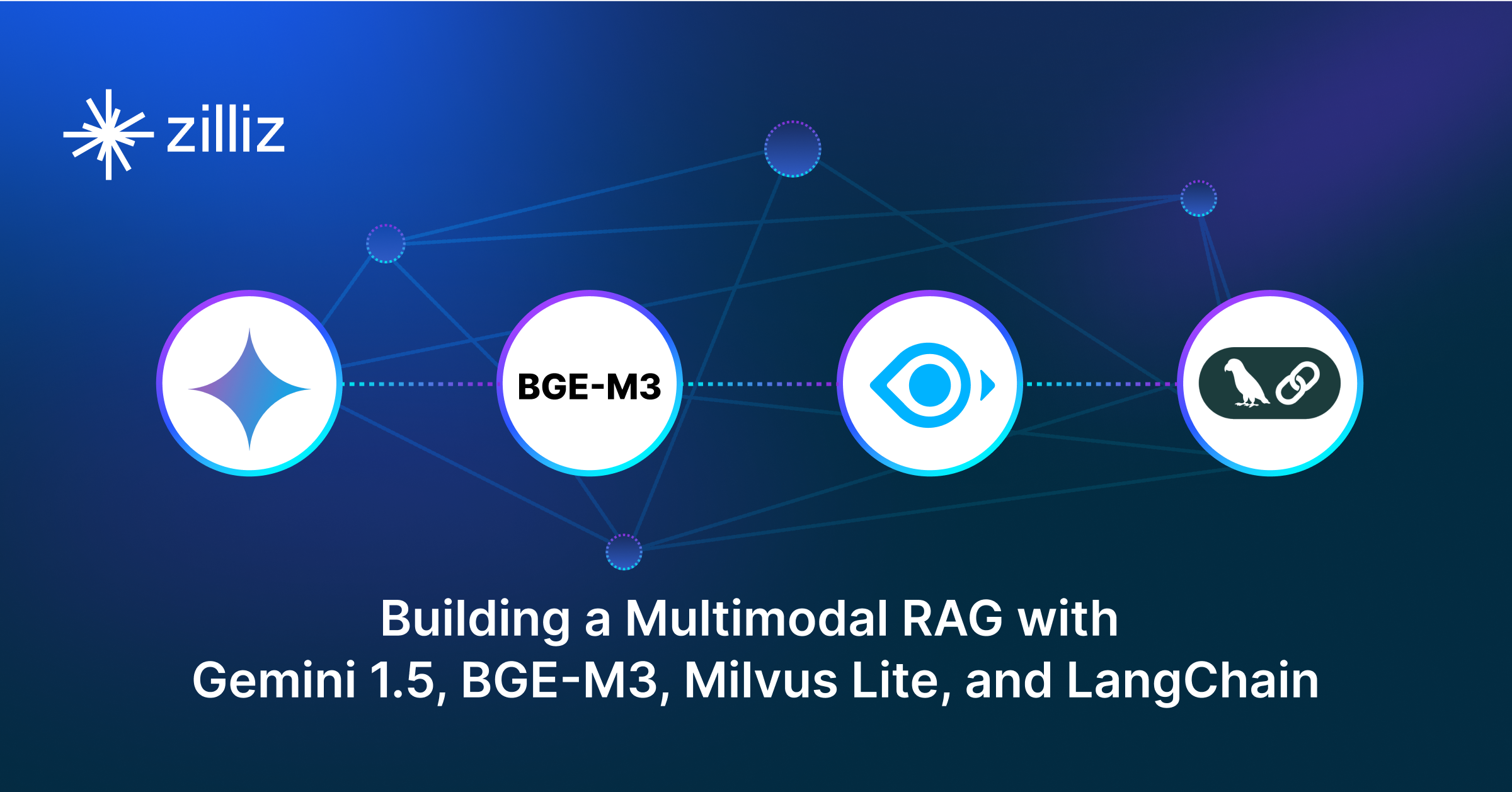 zilliz

BGE-M3

Building a Multimodal RAG with
Gemini 1.5, BGE-M3, Milvus Lite, and LangChain